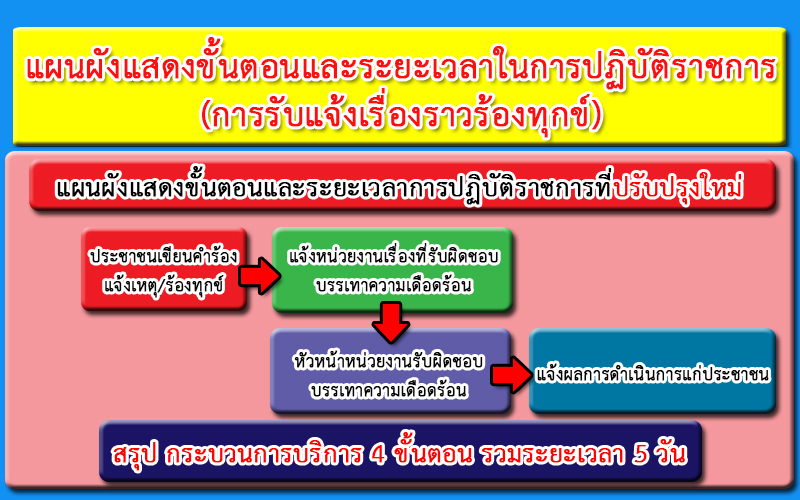 แผนผังแสดงขั้นตอนและระยะเวลาในการปฏิบัติราชการ
(การรับแจ้งเรื่องราวร้องทุกข์)

แผนผังแสดงขั้นตอนและระยะเวลาการปฏิบัติราชการที่ปรับปรุงใหม่

ประชาชนเขียนคำร้อง แจ้งเหตุ/ร้องทุกข์

แจ้งหน่วยงานเรื่องที่รับผิดชอบ บรรเทาความเดือดร้อน

หัวหน้าหน่วยงานรับผิดชอบ บรรเทาความเดือดร้อน

แจ้งผลการดำเนินการแก่ประชาชน

สรุป กระบวนการบริการ 4 ขั้นตอน รวมระยะเวลา 5 วัน